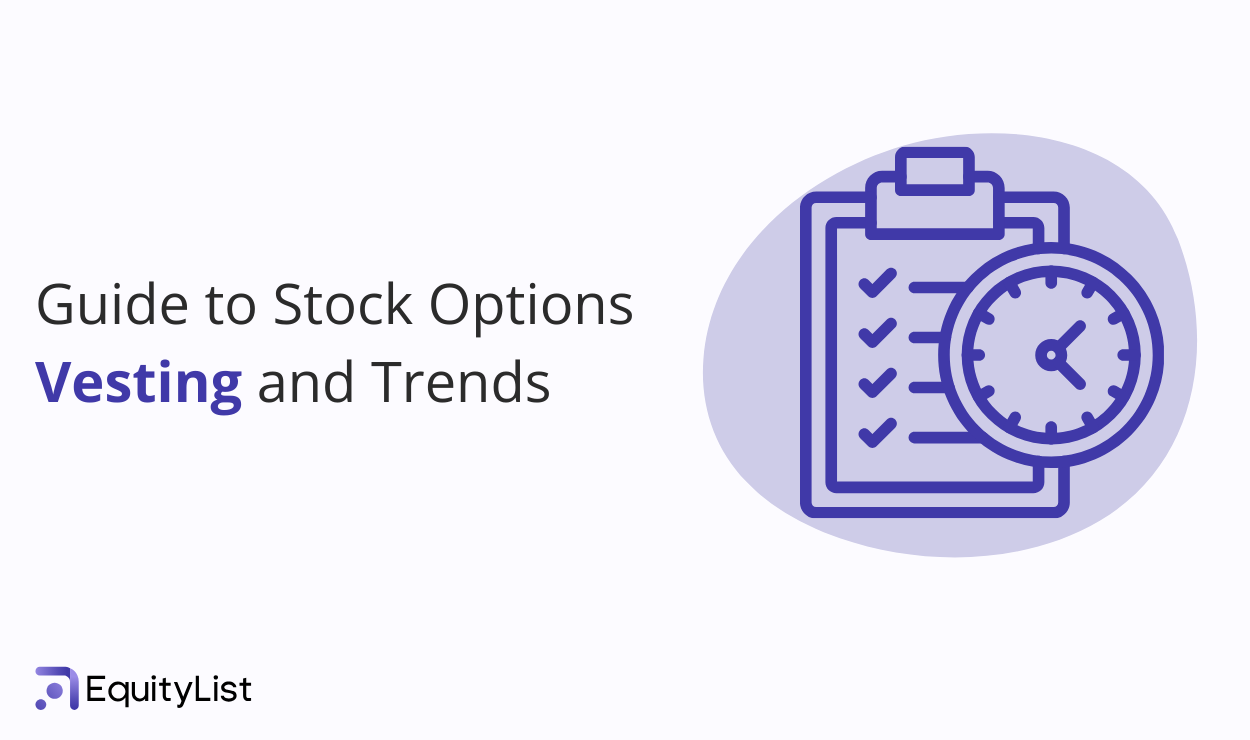 Guide to Stock Options
Vesting and Trends

EquityList